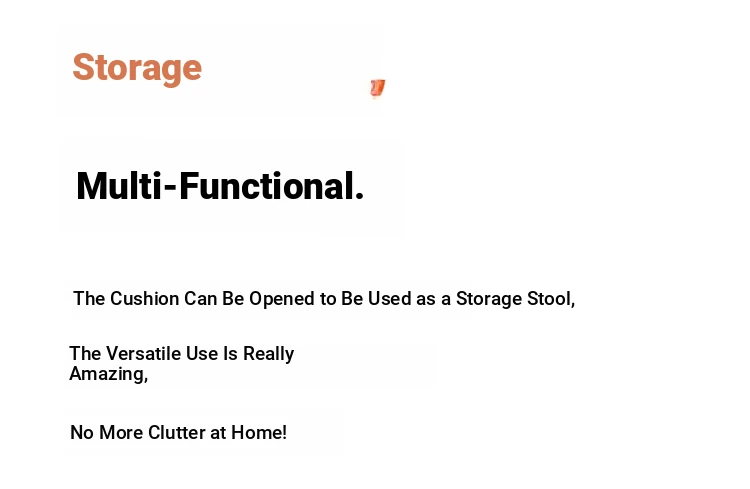 Storage

Multi-Functional.

The Cushion Can Be Opened to Be Used as a Storage Stool,

The Versatile Use Is Really Amazing,

No More Clutter at Home!